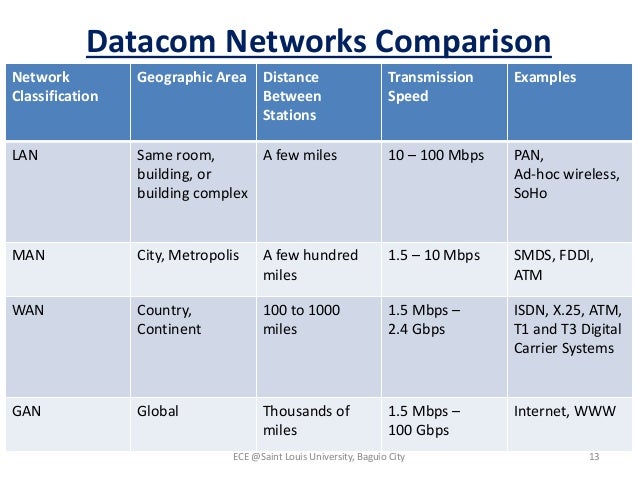 Datacom Networks Comparison

| Network Classification | Geographic Area | Distance Between Stations | Transmission Speed | Examples |
|---|---|---|---|---|
| LAN | Same room, building, or building complex | A few miles | 10 – 100 Mbps | PAN, Ad-hoc wireless, SoHo |
| MAN | City, Metropolis | A few hundred miles | 1.5 – 10 Mbps | SMDS, FDDI, ATM |
| WAN | Country, Continent | 100 to 1000 miles | 1.5 Mbps – 2.4 Gbps | ISDN, X.25, ATM, T1 and T3 Digital Carrier Systems |
| GAN | Global | Thousands of miles | 1.5 Mbps – 100 Gbps | Internet, WWW |

ECE @Saint Louis University, Baguio City

13